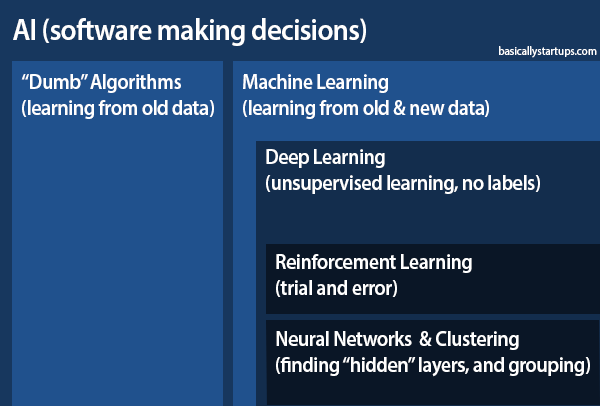 AI (software making decisions)

basicallystartups.com

“Dumb” Algorithms
(learning from old data)

Machine Learning
(learning from old & new data)

Deep Learning
(unsupervised learning, no labels)

Reinforcement Learning
(trial and error)

Neural Networks & Clustering
(finding “hidden” layers, and grouping)